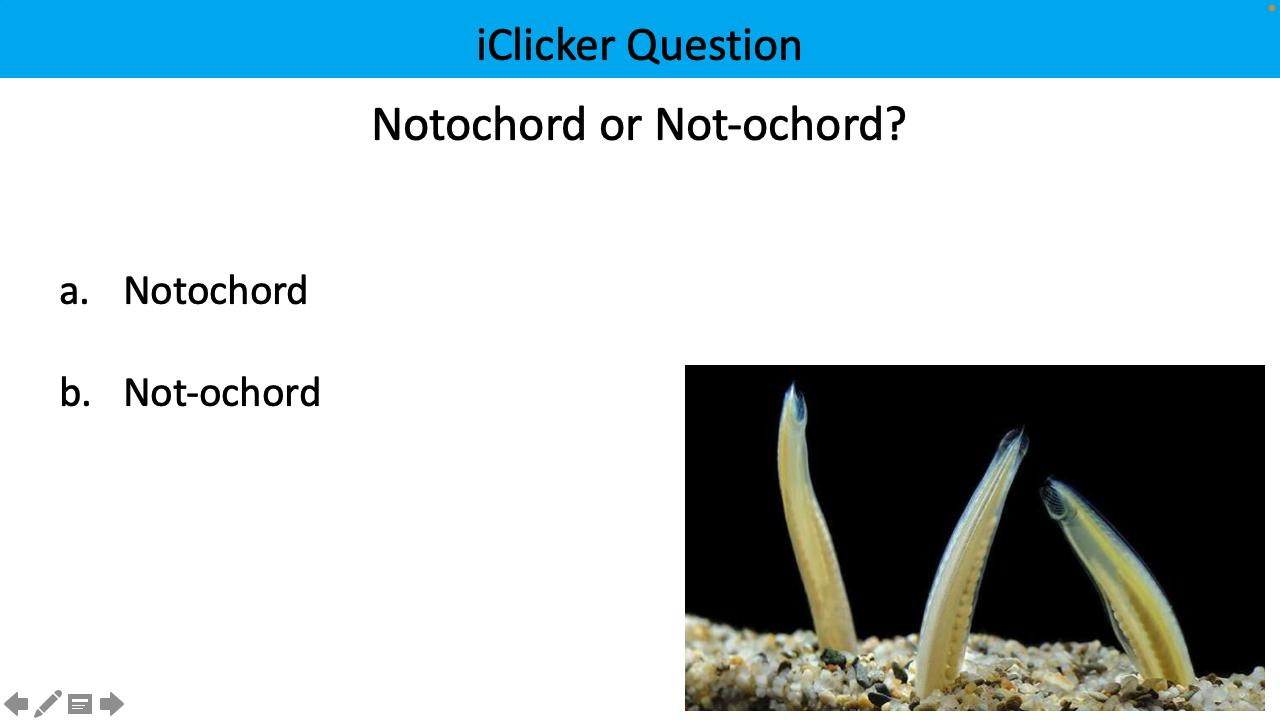 iClicker Question

Notochord or Not-ochord?

a. Notochord

b. Not-ochord